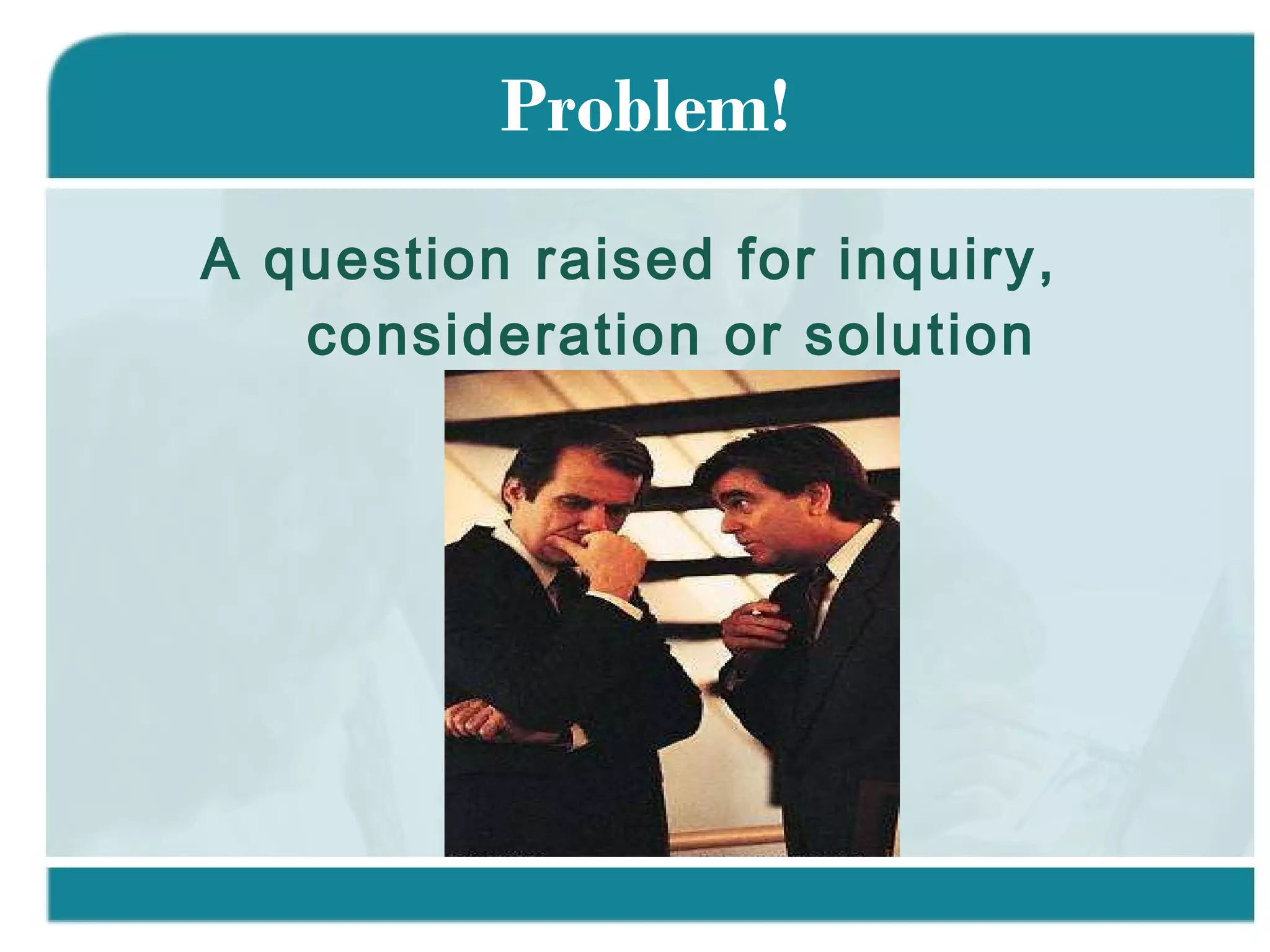 Problem!

A question raised for inquiry, consideration or solution